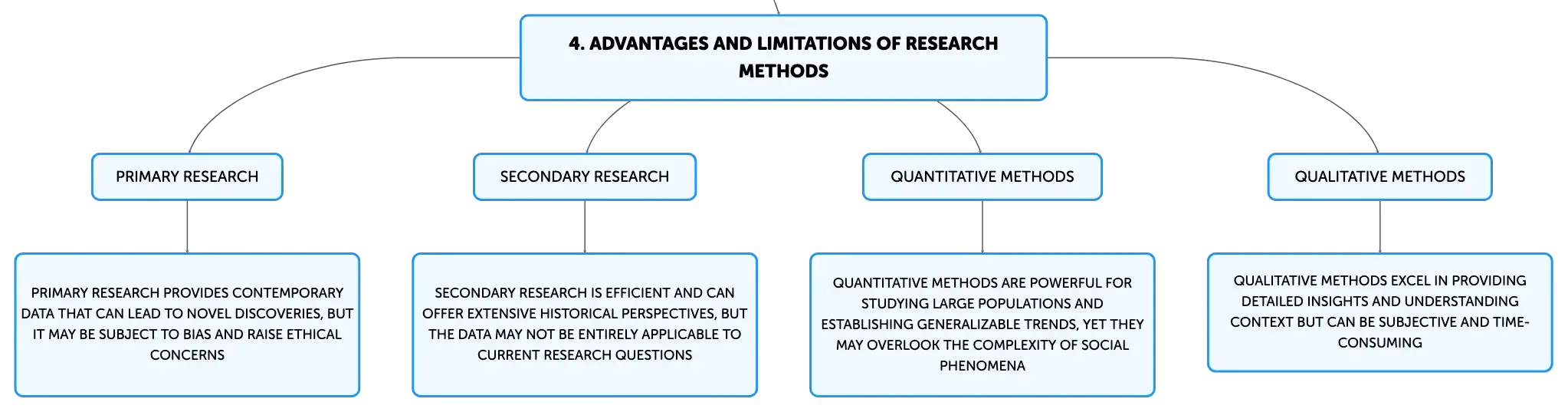 4. ADVANTAGES AND LIMITATIONS OF RESEARCH METHODS

PRIMARY RESEARCH

PRIMARY RESEARCH PROVIDES CONTEMPORARY DATA THAT CAN LEAD TO NOVEL DISCOVERIES, BUT IT MAY BE SUBJECT TO BIAS AND RAISE ETHICAL CONCERNS

SECONDARY RESEARCH

SECONDARY RESEARCH IS EFFICIENT AND CAN OFFER EXTENSIVE HISTORICAL PERSPECTIVES, BUT THE DATA MAY NOT BE ENTIRELY APPLICABLE TO CURRENT RESEARCH QUESTIONS

QUANTITATIVE METHODS

QUANTITATIVE METHODS ARE POWERFUL FOR STUDYING LARGE POPULATIONS AND ESTABLISHING GENERALIZABLE TRENDS, YET THEY MAY OVERLOOK THE COMPLEXITY OF SOCIAL PHENOMENA

QUALITATIVE METHODS

QUALITATIVE METHODS EXCEL IN PROVIDING DETAILED INSIGHTS AND UNDERSTANDING CONTEXT BUT CAN BE SUBJECTIVE AND TIME-CONSUMING